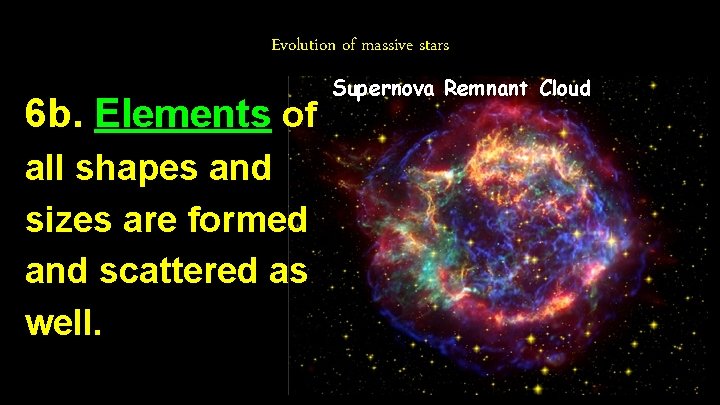 Evolution of massive stars

6b. Elements of all shapes and sizes are formed and scattered as well.

Supernova Remnant Cloud